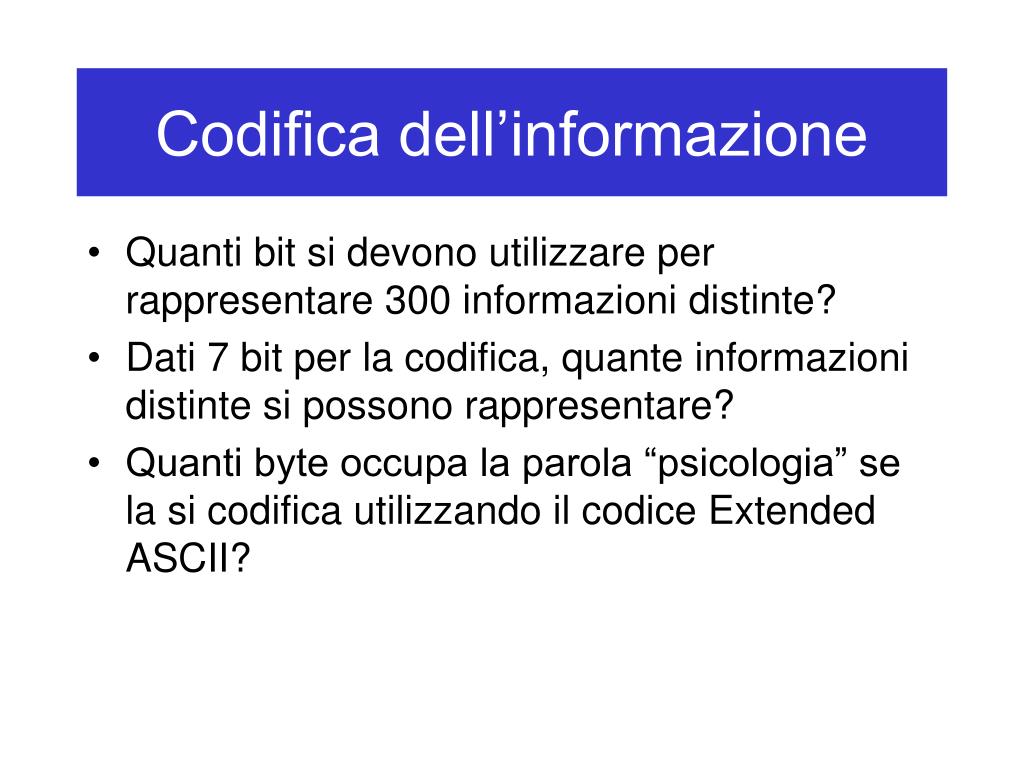 Codifica dell’informazione

• Quanti bit si devono utilizzare per rappresentare 300 informazioni distinte?
• Dati 7 bit per la codifica, quante informazioni distinte si possono rappresentare?
• Quanti byte occupa la parola “psicologia” se la si codifica utilizzando il codice Extended ASCII?